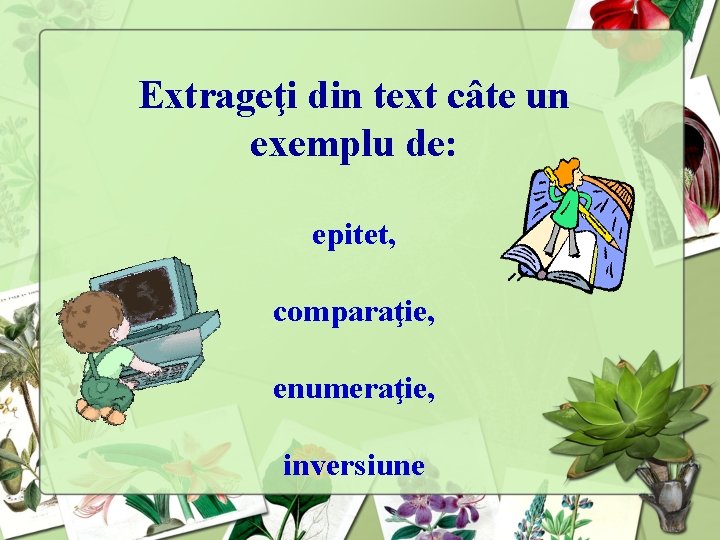 Extrageţi din text câte un exemplu de:

epitet,

comparaţie,

enumeraţie,

inversiune